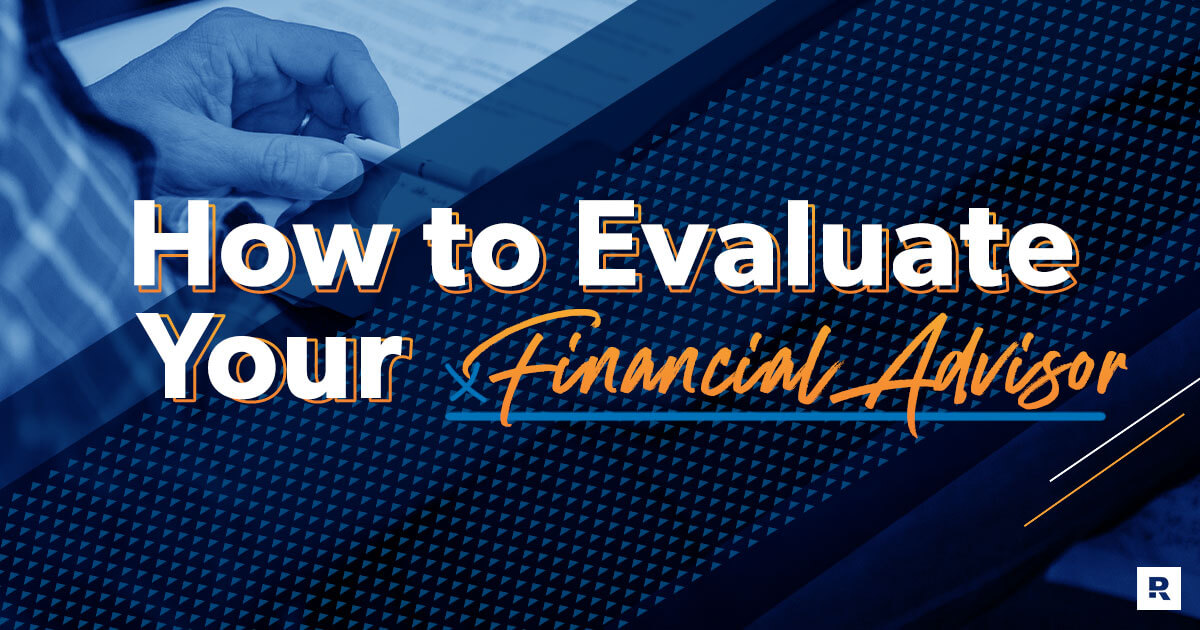 How to Evaluate Your Financial Advisor

R